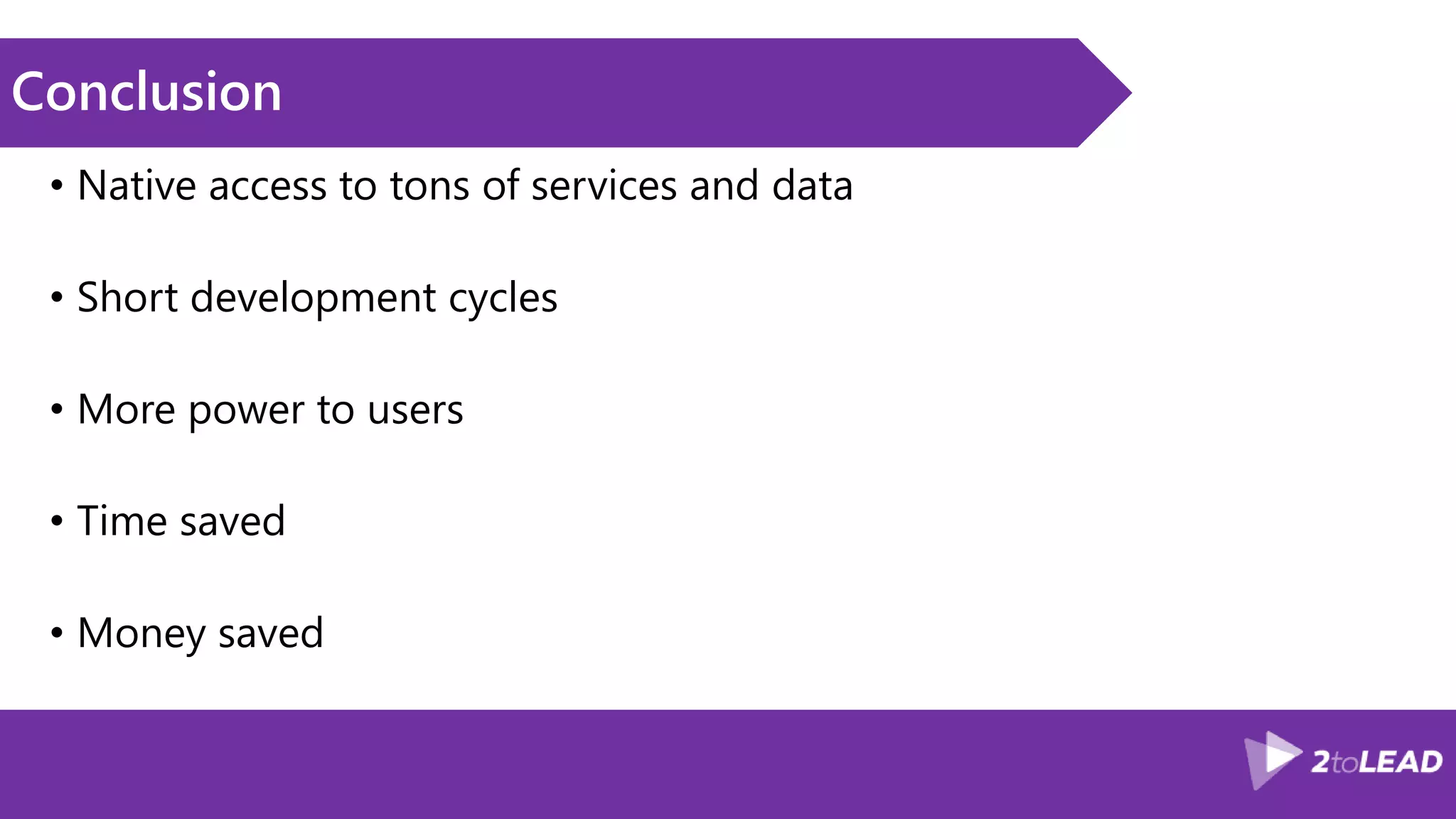 Conclusion

• Native access to tons of services and data

• Short development cycles

• More power to users

• Time saved

• Money saved

2toLEAD